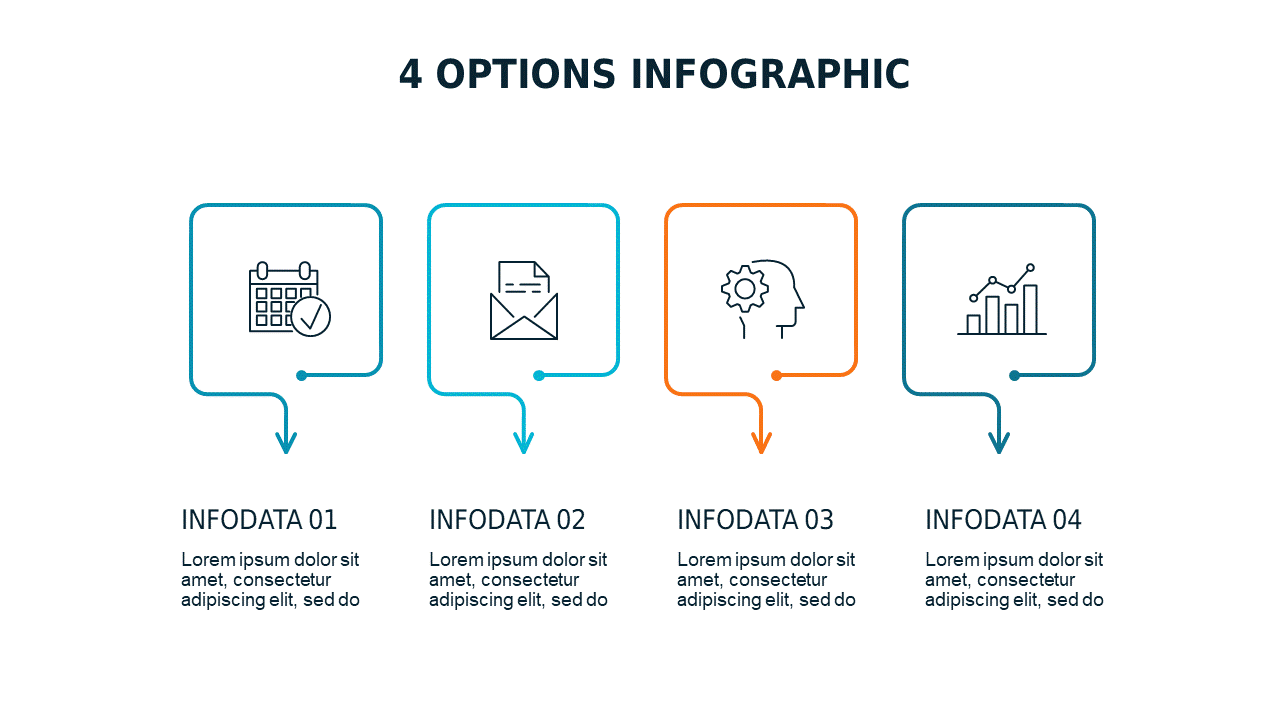 4 OPTIONS INFOGRAPHIC

INFODATA 01

Lorem ipsum dolor sit amet, consectetur adipiscing elit, sed do

INFODATA 02

Lorem ipsum dolor sit amet, consectetur adipiscing elit, sed do

INFODATA 03

Lorem ipsum dolor sit amet, consectetur adipiscing elit, sed do

INFODATA 04

Lorem ipsum dolor sit amet, consectetur adipiscing elit, sed do